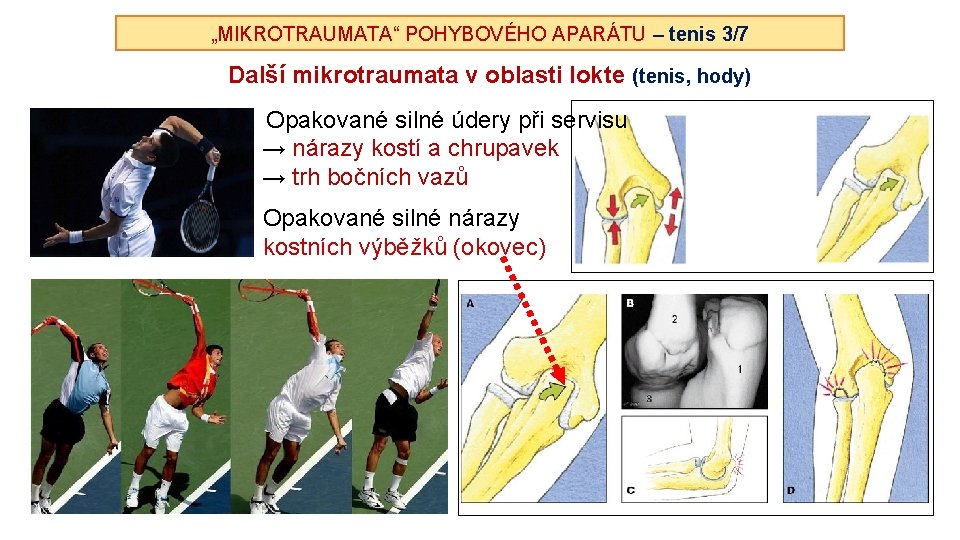 „MIKROTRAUMATA“ POHYBOVÉHO APARÁTU – tenis 3/7

Další mikrotraumata v oblasti lokte (tenis, hody)

Opakované silné údery při servisu
→ nárazy kostí a chrupavek
→ trh bočních vazů

Opakované silné nárazy kostních výběžků (okovec)

A

B

2

1

3

C

D